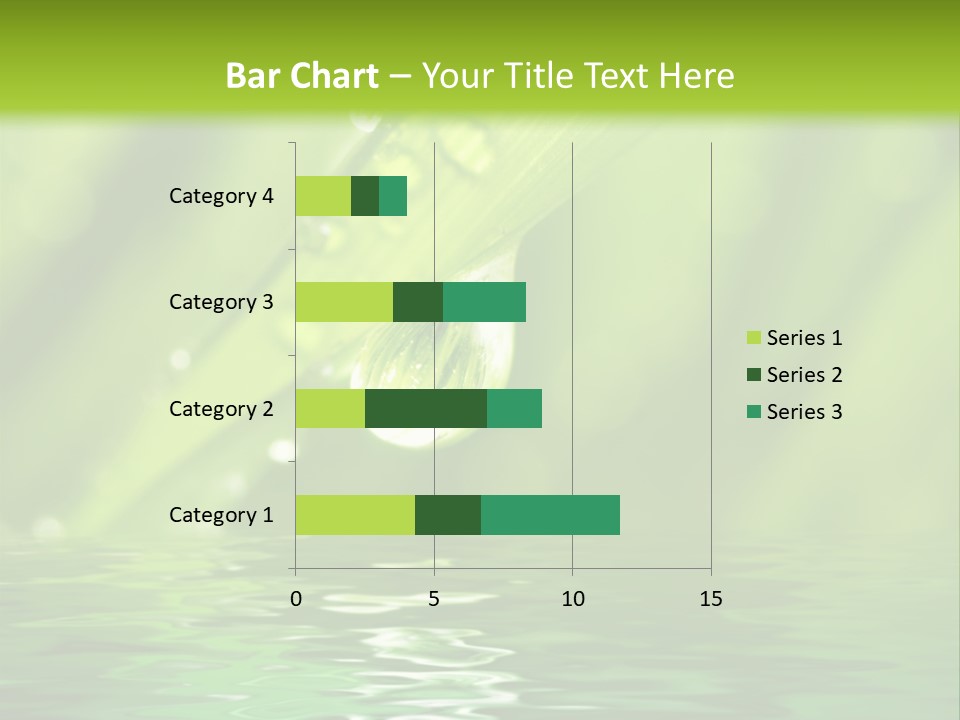 Bar Chart – Your Title Text Here

Category 4
Category 3
Category 2
Category 1

0
5
10
15

Series 1
Series 2
Series 3